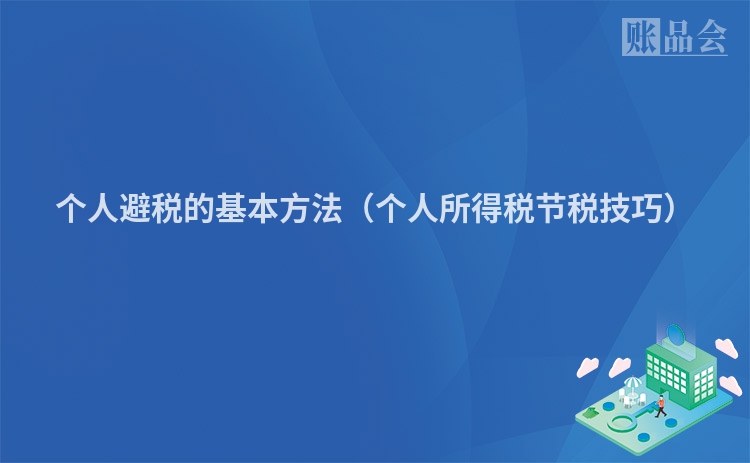 账品会

个人避税的基本方法（个人所得税节税技巧）